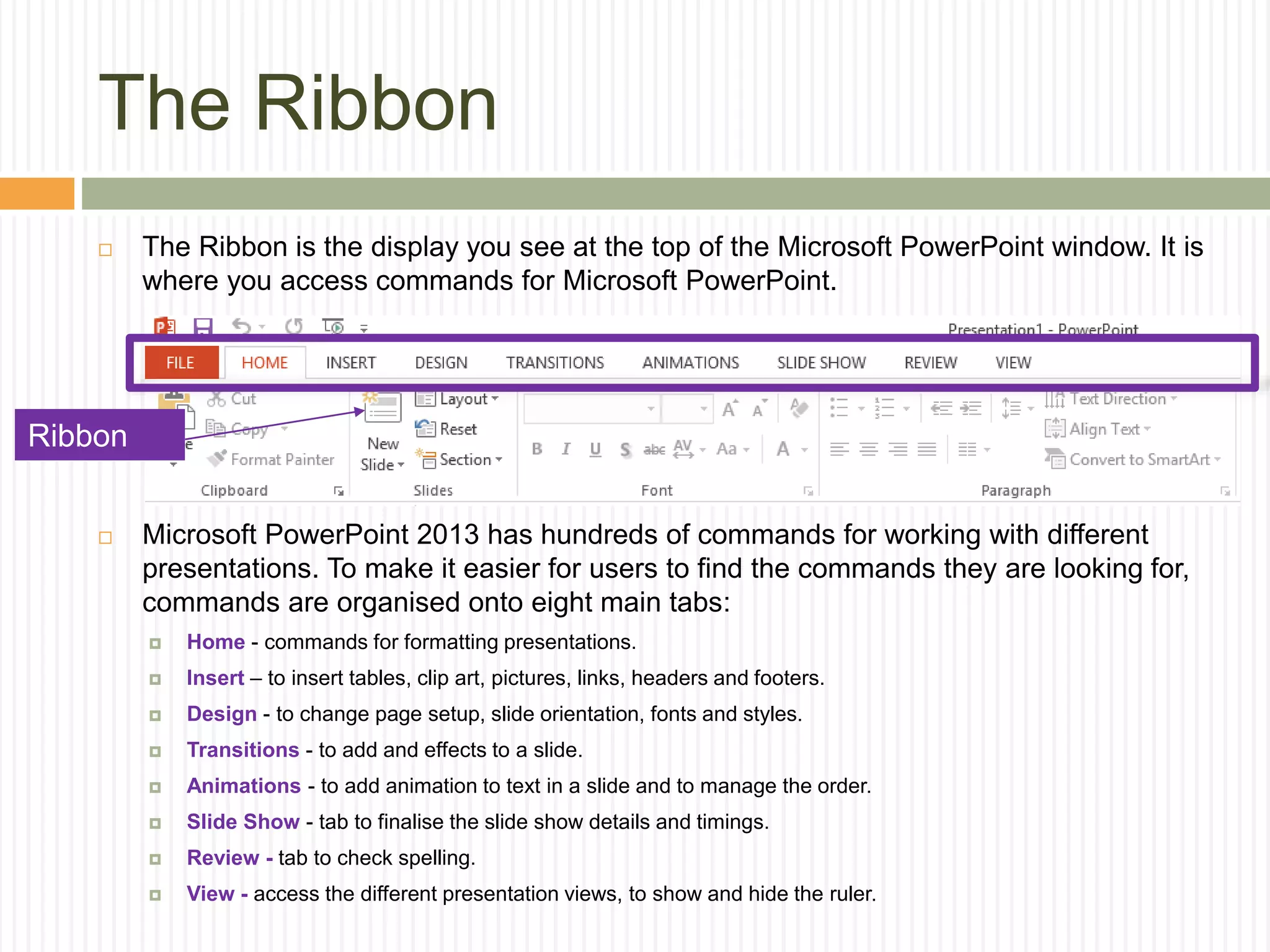 The Ribbon

The Ribbon is the display you see at the top of the Microsoft PowerPoint window. It is where you access commands for Microsoft PowerPoint.

Presentation1 - PowerPoint

FILE HOME INSERT DESIGN TRANSITIONS ANIMATIONS SLIDE SHOW REVIEW VIEW

Ribbon

Cut
Copy
Format Painter
Clipboard
New Slide
Layout
Reset
Section
Slides
B I U S abc AV Aa A
Font
Text Direction
Align Text
Convert to SmartArt
Paragraph

Microsoft PowerPoint 2013 has hundreds of commands for working with different presentations. To make it easier for users to find the commands they are looking for, commands are organised onto eight main tabs:

Home - commands for formatting presentations.

Insert – to insert tables, clip art, pictures, links, headers and footers.

Design - to change page setup, slide orientation, fonts and styles.

Transitions - to add and effects to a slide.

Animations - to add animation to text in a slide and to manage the order.

Slide Show - tab to finalise the slide show details and timings.

Review - tab to check spelling.

View - access the different presentation views, to show and hide the ruler.